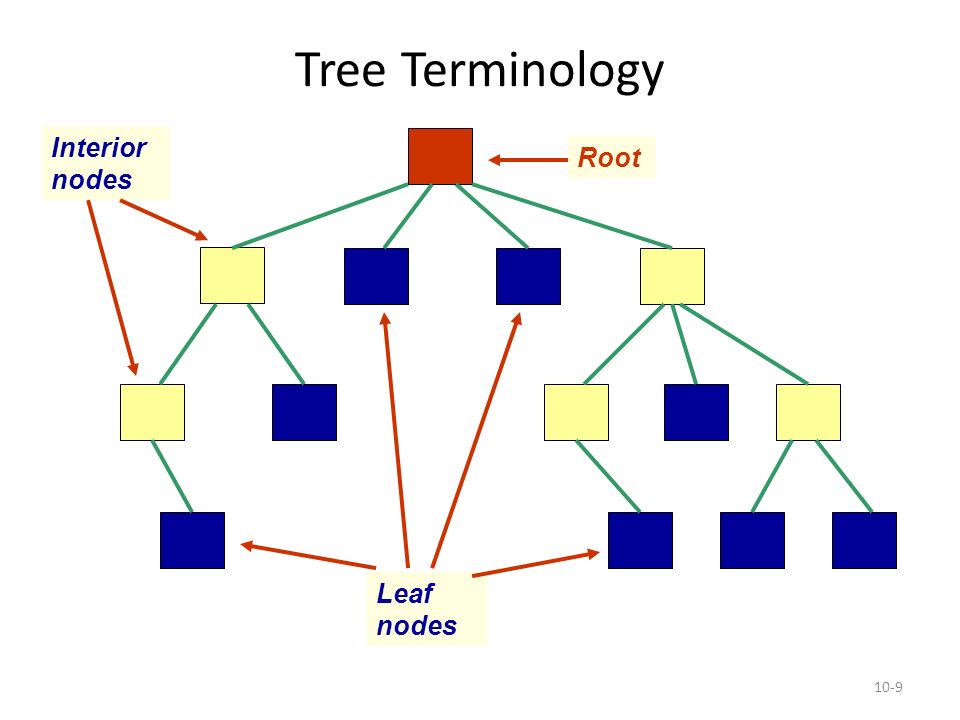 Tree Terminology

Interior nodes

Root

Leaf nodes

10-9